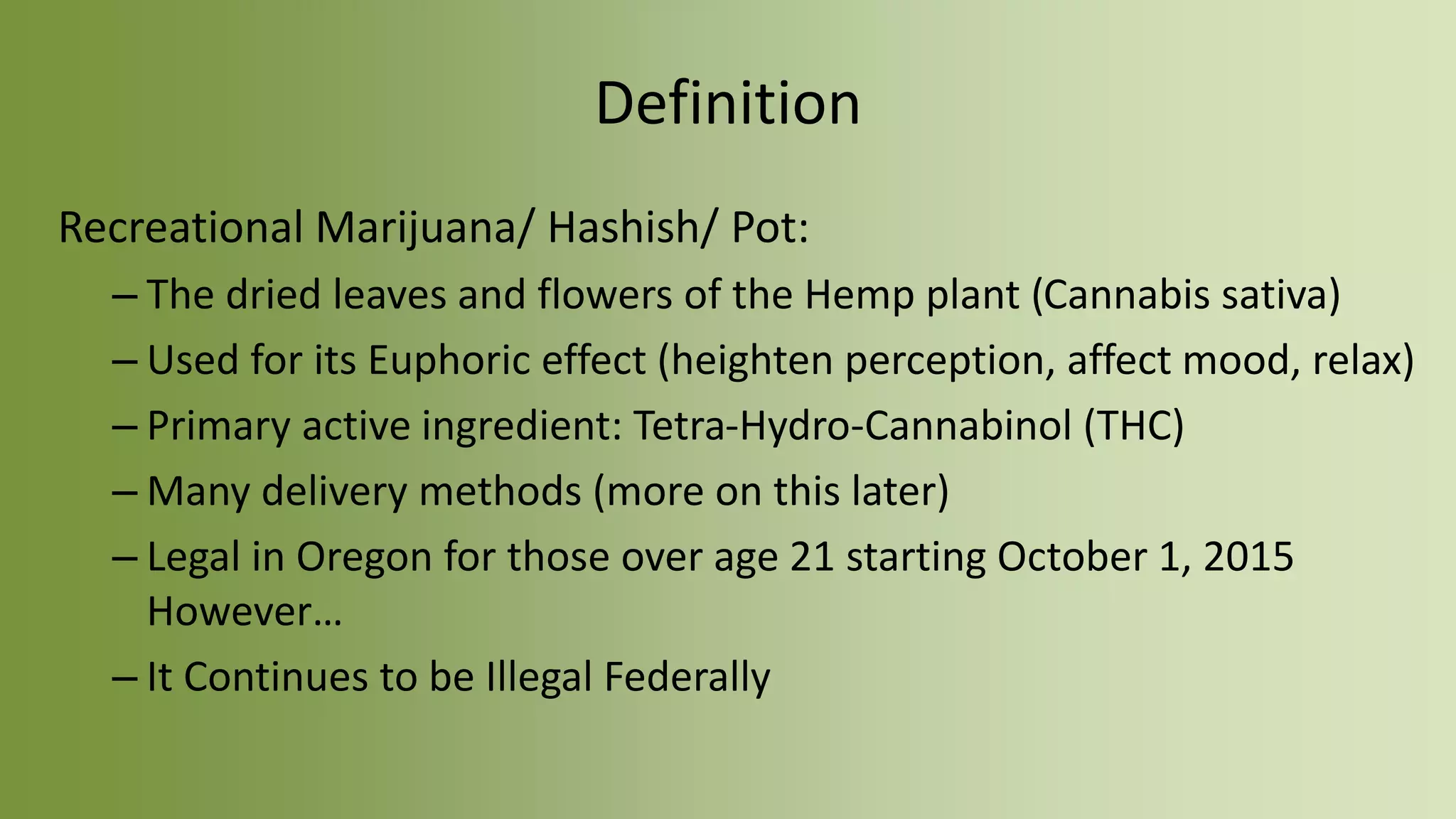 Definition

Recreational Marijuana/ Hashish/ Pot:

– The dried leaves and flowers of the Hemp plant (Cannabis sativa)

– Used for its Euphoric effect (heighten perception, affect mood, relax)

– Primary active ingredient: Tetra-Hydro-Cannabinol (THC)

– Many delivery methods (more on this later)

– Legal in Oregon for those over age 21 starting October 1, 2015 However…

– It Continues to be Illegal Federally